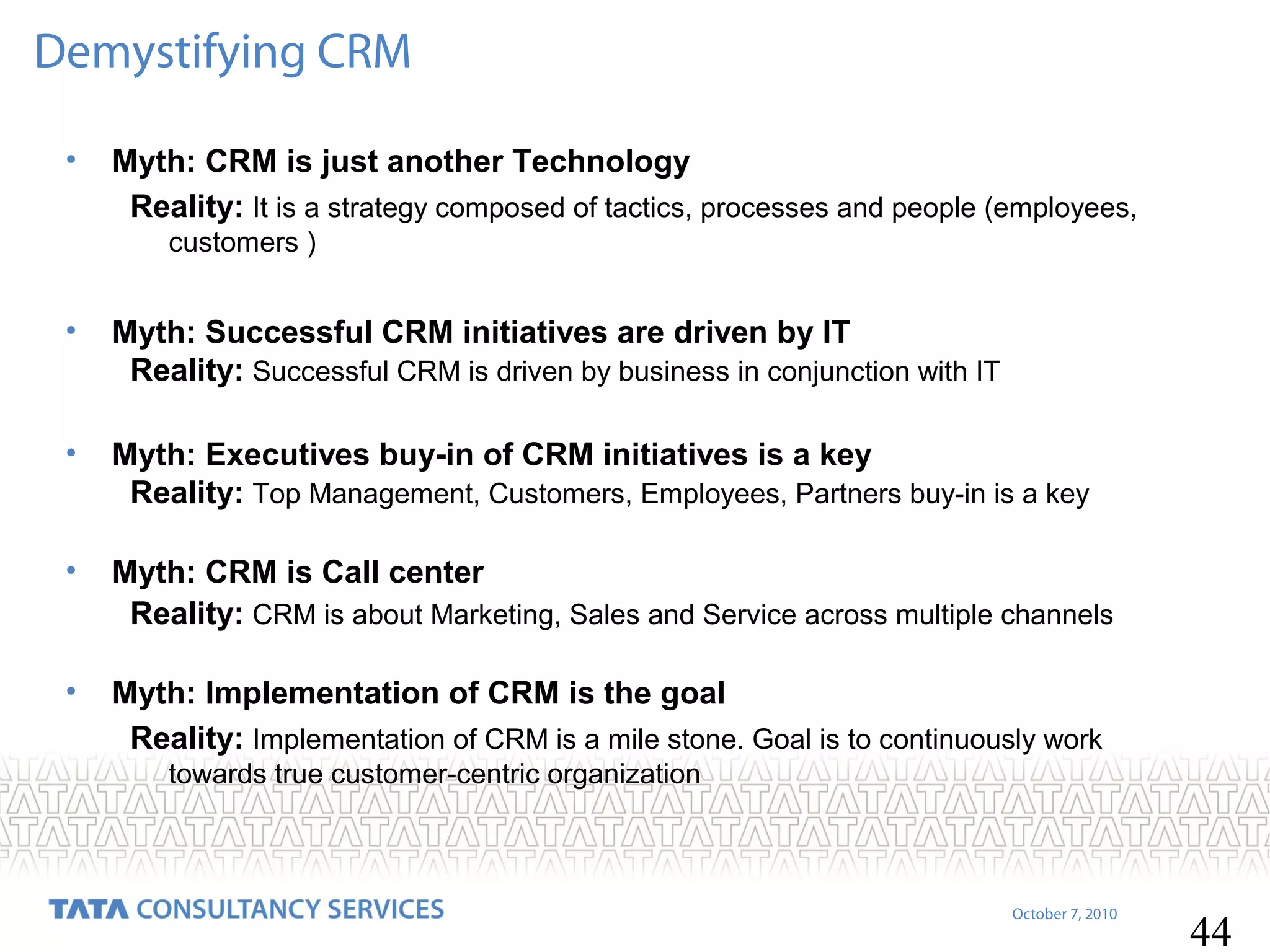 Demystifying CRM

• Myth: CRM is just another Technology

Reality: It is a strategy composed of tactics, processes and people (employees, customers )

• Myth: Successful CRM initiatives are driven by IT

Reality: Successful CRM is driven by business in conjunction with IT

• Myth: Executives buy-in of CRM initiatives is a key

Reality: Top Management, Customers, Employees, Partners buy-in is a key

• Myth: CRM is Call center

Reality: CRM is about Marketing, Sales and Service across multiple channels

• Myth: Implementation of CRM is the goal

Reality: Implementation of CRM is a mile stone. Goal is to continuously work towards true customer-centric organization

TATA CONSULTANCY SERVICES

October 7, 2010

44